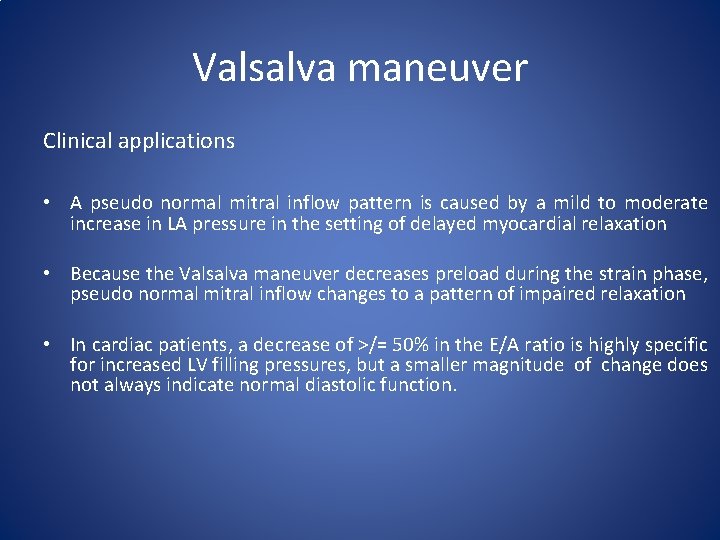 Valsalva maneuver

Clinical applications

• A pseudo normal mitral inflow pattern is caused by a mild to moderate increase in LA pressure in the setting of delayed myocardial relaxation

• Because the Valsalva maneuver decreases preload during the strain phase, pseudo normal mitral inflow changes to a pattern of impaired relaxation

• In cardiac patients, a decrease of >/= 50% in the E/A ratio is highly specific for increased LV filling pressures, but a smaller magnitude of change does not always indicate normal diastolic function.